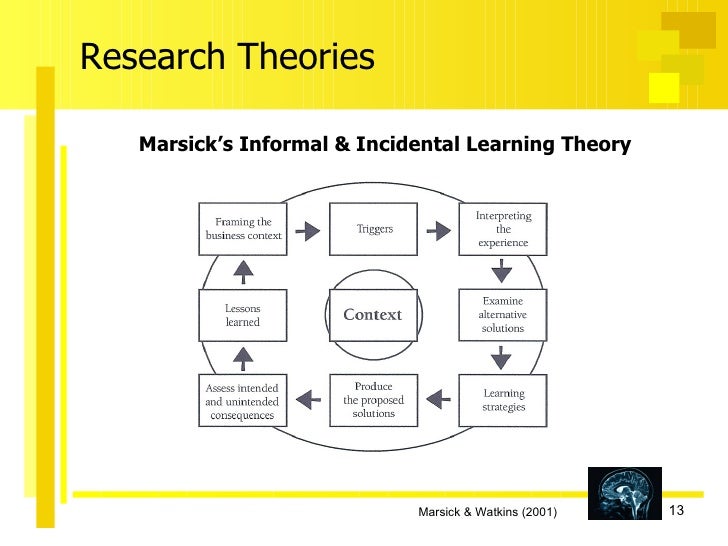 Research Theories

Marsick's Informal & Incidental Learning Theory

Framing the business context

Triggers

Interpreting the experience

Examine alternative solutions

Learning strategies

Produce the proposed solutions

Assess intended and unintended consequences

Lessons learned

Context

Marsick & Watkins (2001)

13